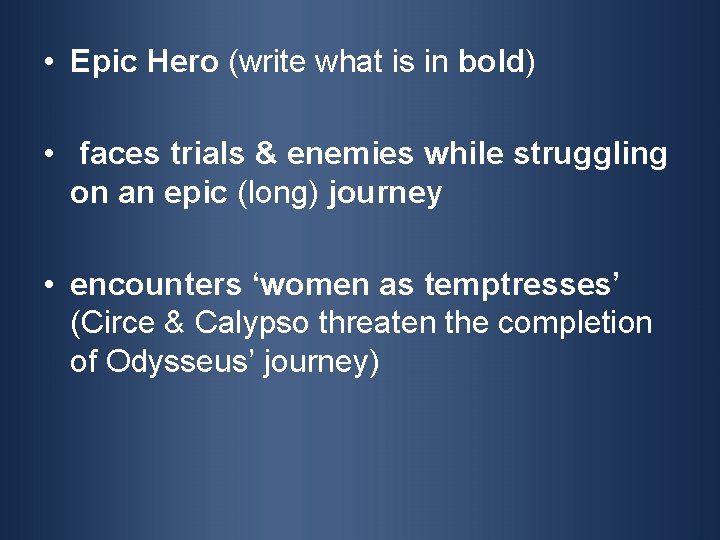 • Epic Hero (write what is in bold)

• faces trials & enemies while struggling on an epic (long) journey

• encounters ‘women as temptresses’ (Circe & Calypso threaten the completion of Odysseus’ journey)